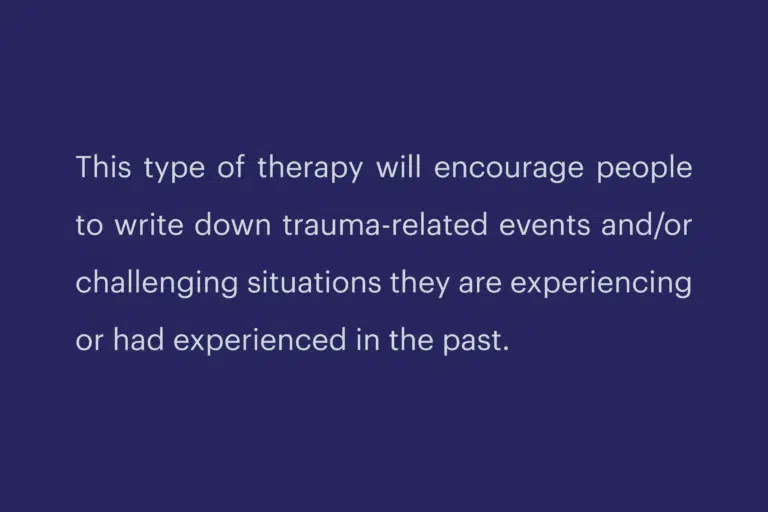 This type of therapy will encourage people to write down trauma-related events and/or challenging situations they are experiencing or had experienced in the past.